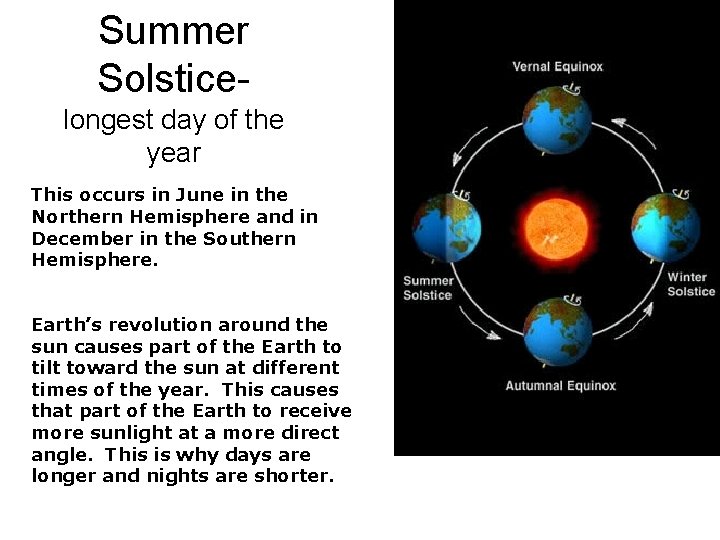 Summer Solstice-
longest day of the year

This occurs in June in the Northern Hemisphere and in December in the Southern Hemisphere.

Earth's revolution around the sun causes part of the Earth to tilt toward the sun at different times of the year. This causes that part of the Earth to receive more sunlight at a more direct angle. This is why days are longer and nights are shorter.

Vernal Equinox

Summer Solstice

Winter Solstice

Autumnal Equinox